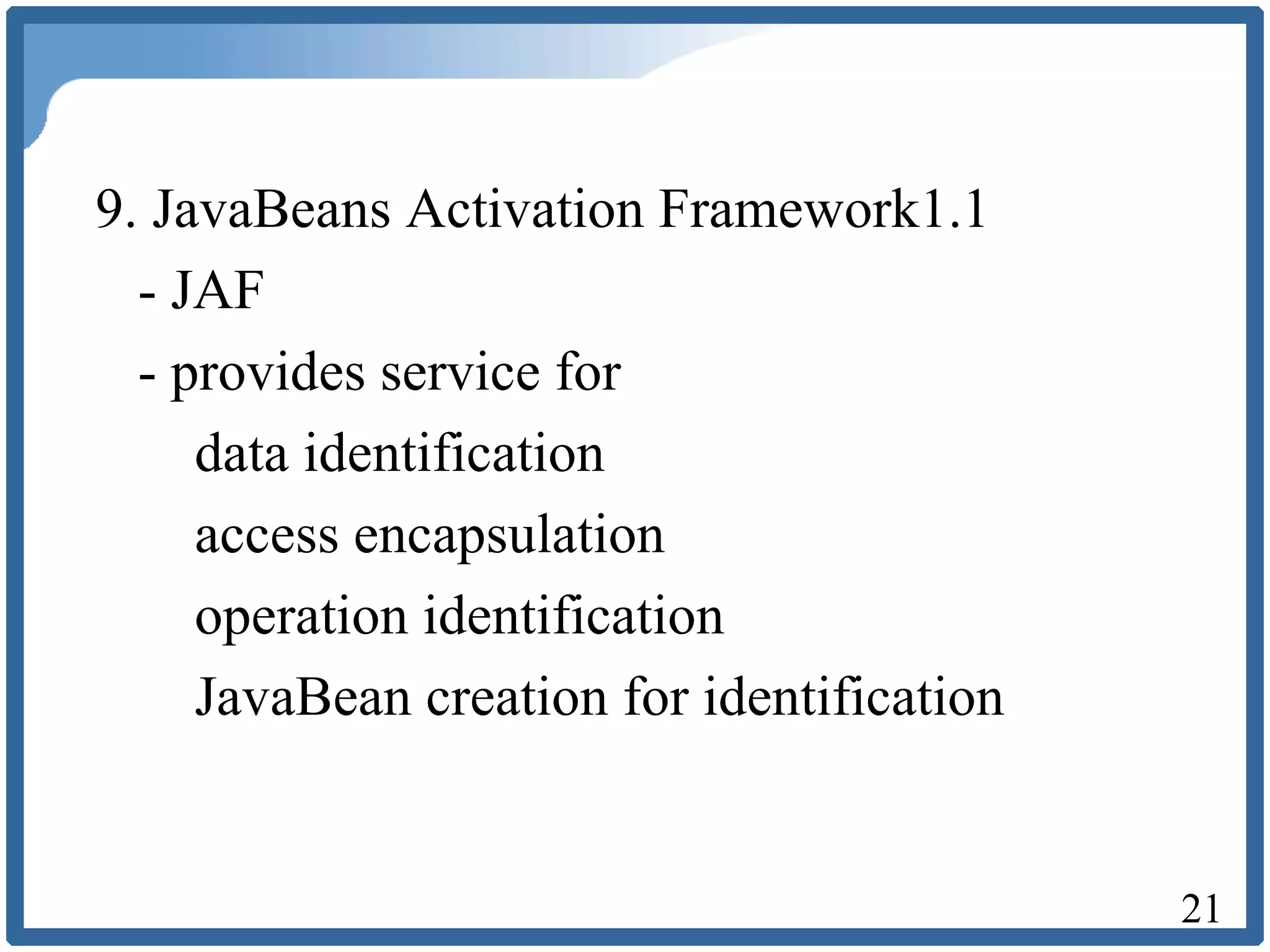 9. JavaBeans Activation Framework1.1

- JAF

- provides service for

data identification

access encapsulation

operation identification

JavaBean creation for identification

21